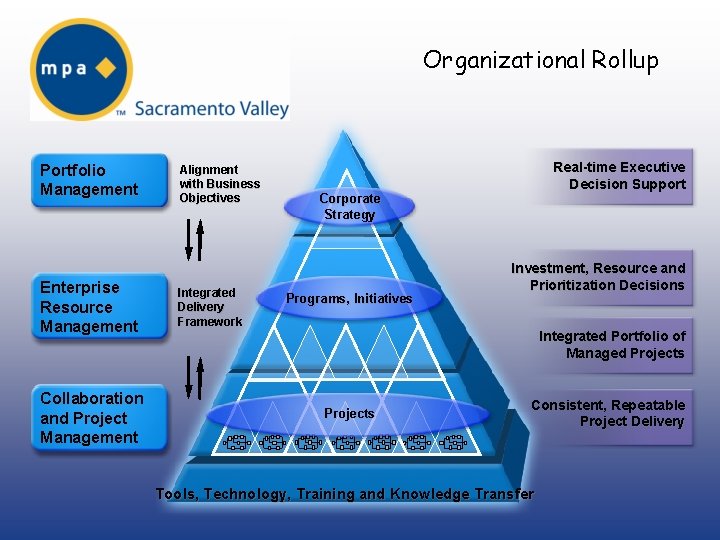 mpa

TM Sacramento Valley

Organizational Rollup

Portfolio Management

Alignment with Business Objectives

Enterprise Resource Management

Integrated Delivery Framework

Collaboration and Project Management

Corporate Strategy

Programs, Initiatives

Projects

Real-time Executive Decision Support

Investment, Resource and Prioritization Decisions

Integrated Portfolio of Managed Projects

Consistent, Repeatable Project Delivery

Tools, Technology, Training and Knowledge Transfer